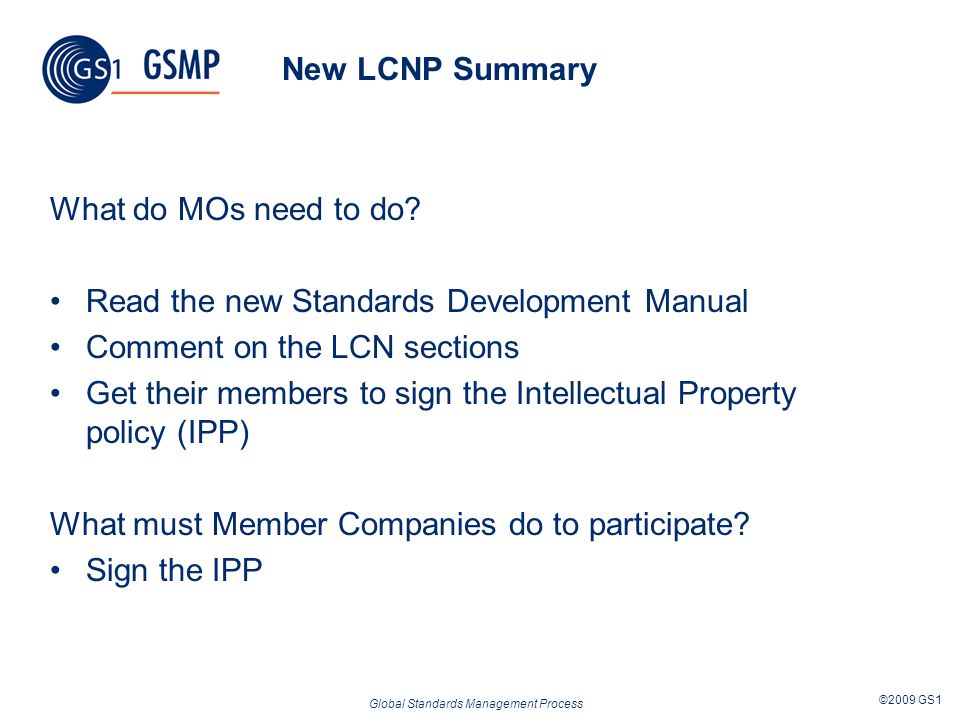 GS1 GSMP

New LCNP Summary

What do MOs need to do?

• Read the new Standards Development Manual
• Comment on the LCN sections
• Get their members to sign the Intellectual Property policy (IPP)

What must Member Companies do to participate?
• Sign the IPP

Global Standards Management Process

©2009 GS1